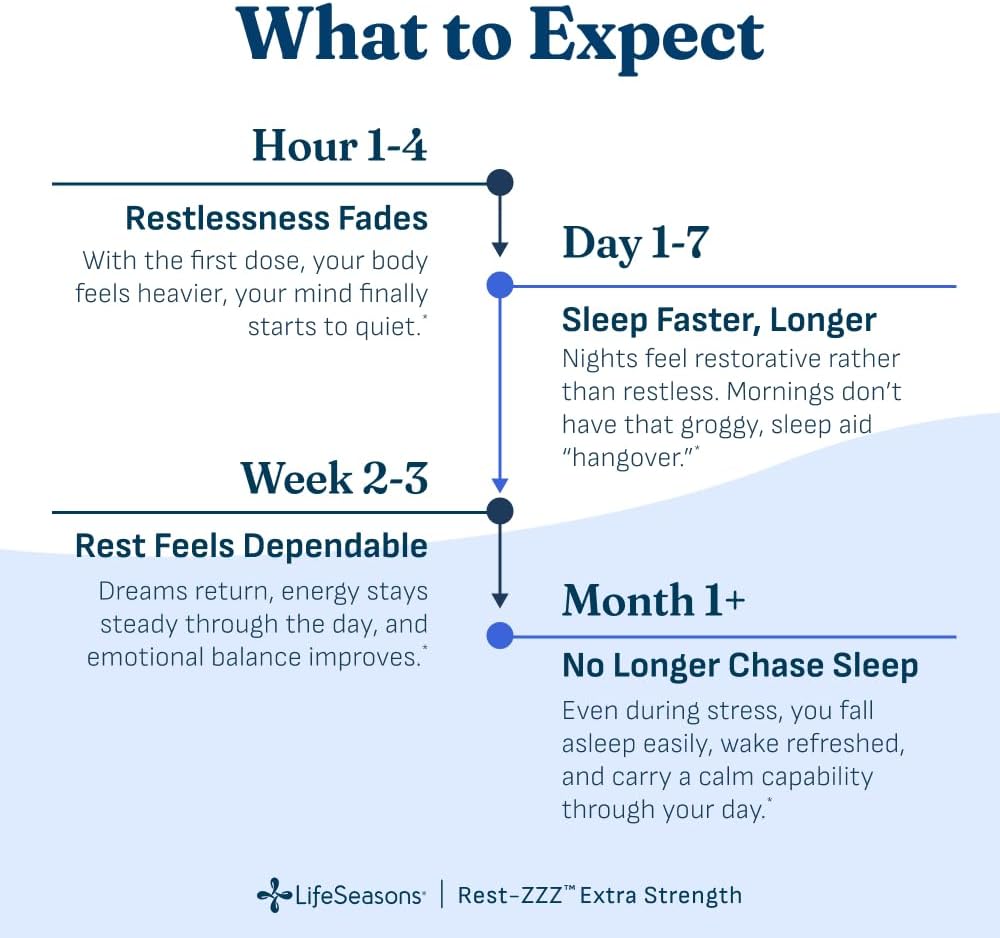 What to Expect

Hour 1-4

Restlessness Fades

With the first dose, your body feels heavier, your mind finally starts to quiet.*

Day 1-7

Sleep Faster, Longer

Nights feel restorative rather than restless. Mornings don't have that groggy, sleep aid "hangover."*

Week 2-3

Rest Feels Dependable

Dreams return, energy stays steady through the day, and emotional balance improves.*

Month 1+

No Longer Chase Sleep

Even during stress, you fall asleep easily, wake refreshed, and carry a calm capability through your day.*

LifeSeasons® | Rest-ZZZ™ Extra Strength